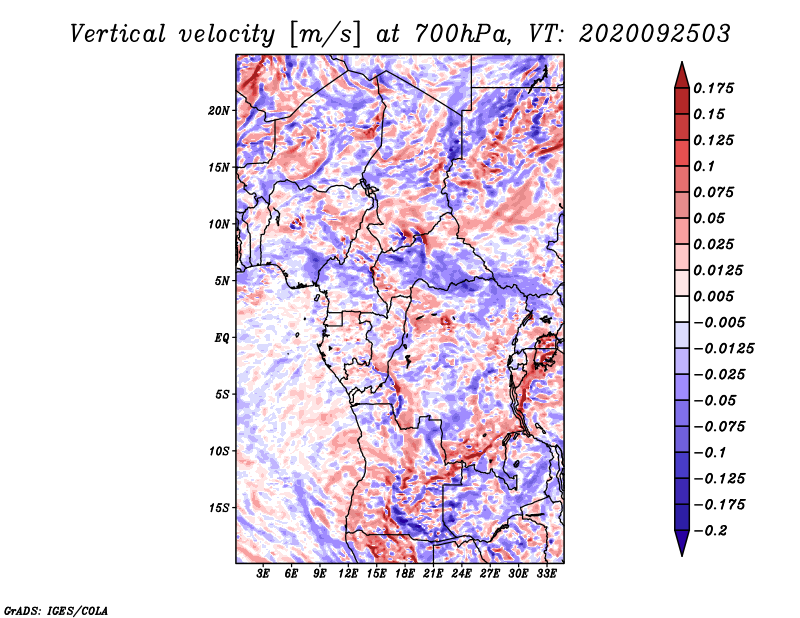 Vertical velocity [m/s] at 700hPa, VT: 2020092503

20N
15N
10N
5N
EQ
5S
10S
15S

3E 6E 9E 12E 15E 18E 21E 24E 27E 30E 33E

0.175
0.15
0.125
0.1
0.075
0.05
0.025
0.0125
0.005
−0.005
−0.0125
−0.025
−0.05
−0.075
−0.1
−0.125
−0.175
−0.2

GrADS: IGES/COLA